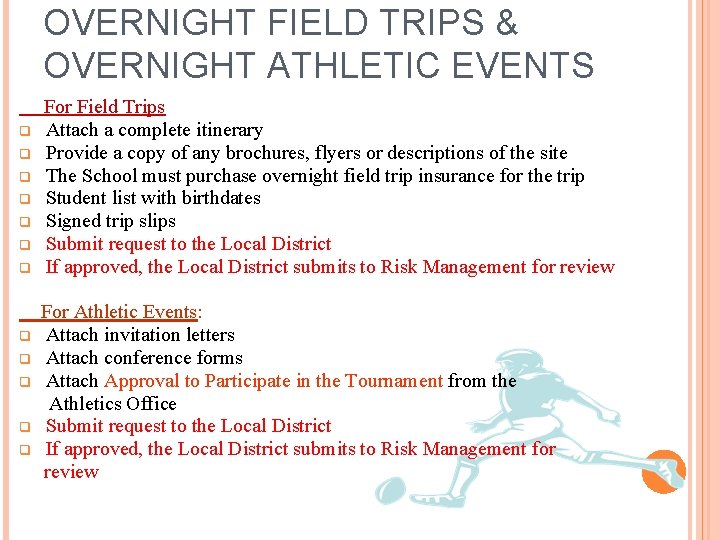 OVERNIGHT FIELD TRIPS & OVERNIGHT ATHLETIC EVENTS

For Field Trips

- Attach a complete itinerary
- Provide a copy of any brochures, flyers or descriptions of the site
- The School must purchase overnight field trip insurance for the trip
- Student list with birthdates
- Signed trip slips
- Submit request to the Local District
- If approved, the Local District submits to Risk Management for review

For Athletic Events:

- Attach invitation letters
- Attach conference forms
- Attach Approval to Participate in the Tournament from the Athletics Office
- Submit request to the Local District
- If approved, the Local District submits to Risk Management for review